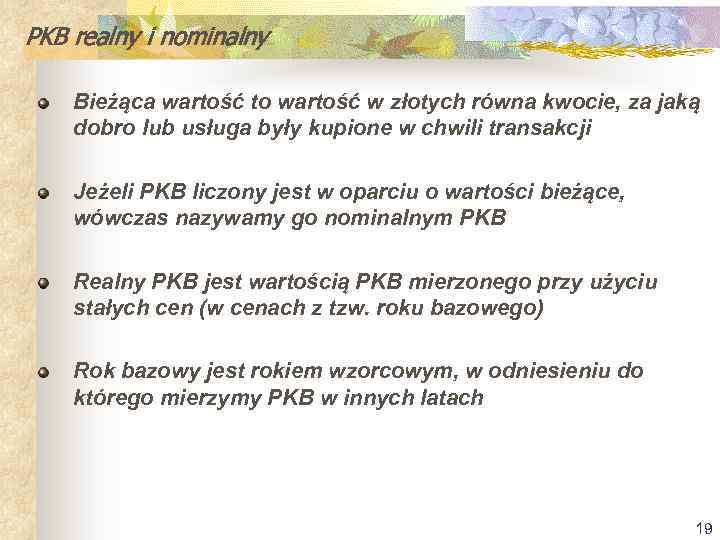 PKB realny i nominalny

Bieżąca wartość to wartość w złotych równa kwocie, za jaką dobro lub usługa były kupione w chwili transakcji

Jeżeli PKB liczony jest w oparciu o wartości bieżące, wówczas nazywamy go nominalnym PKB

Realny PKB jest wartością PKB mierzonego przy użyciu stałych cen (w cenach z tzw. roku bazowego)

Rok bazowy jest rokiem wzorcowym, w odniesieniu do którego mierzymy PKB w innych latach

19